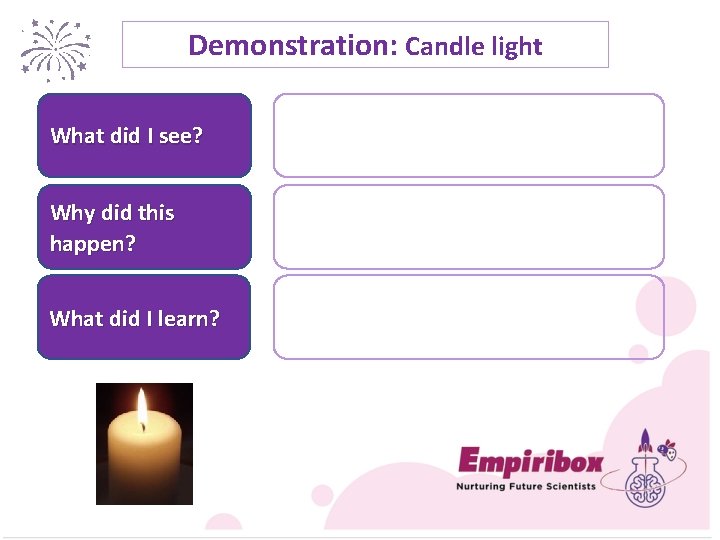 Demonstration: Candle light

What did I see?

Why did this happen?

What did I learn?

Empiribox
Nurturing Future Scientists